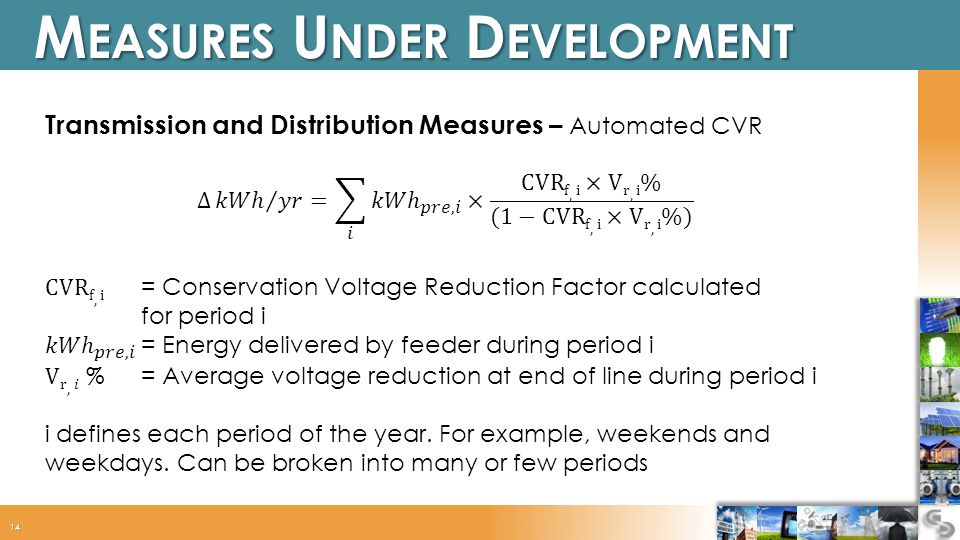 MEASURES UNDER DEVELOPMENT

**Transmission and Distribution Measures –** Automated CVR

$\Delta kWh/yr = \sum_{i} kWh_{pre,i} \times \frac{CVR_{f,i} \times V_{r,i}\%}{(1 - CVR_{f,i} \times V_{r,i}\%)}$

$CVR_{f,i}$ = Conservation Voltage Reduction Factor calculated for period i
$kWh_{pre,i}$ = Energy delivered by feeder during period i
$V_{r,i}\%$ = Average voltage reduction at end of line during period i

i defines each period of the year. For example, weekends and weekdays. Can be broken into many or few periods

14